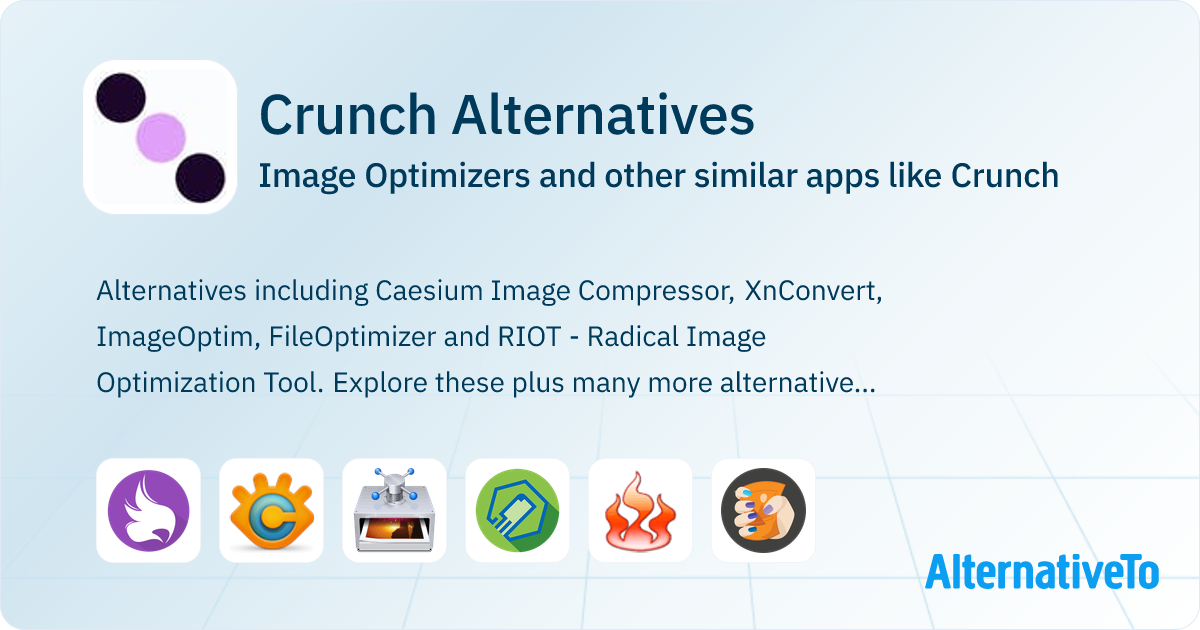 Crunch Alternatives

Image Optimizers and other similar apps like Crunch

Alternatives including Caesium Image Compressor, XnConvert, ImageOptim, FileOptimizer and RIOT - Radical Image Optimization Tool. Explore these plus many more alternative...

AlternativeTo